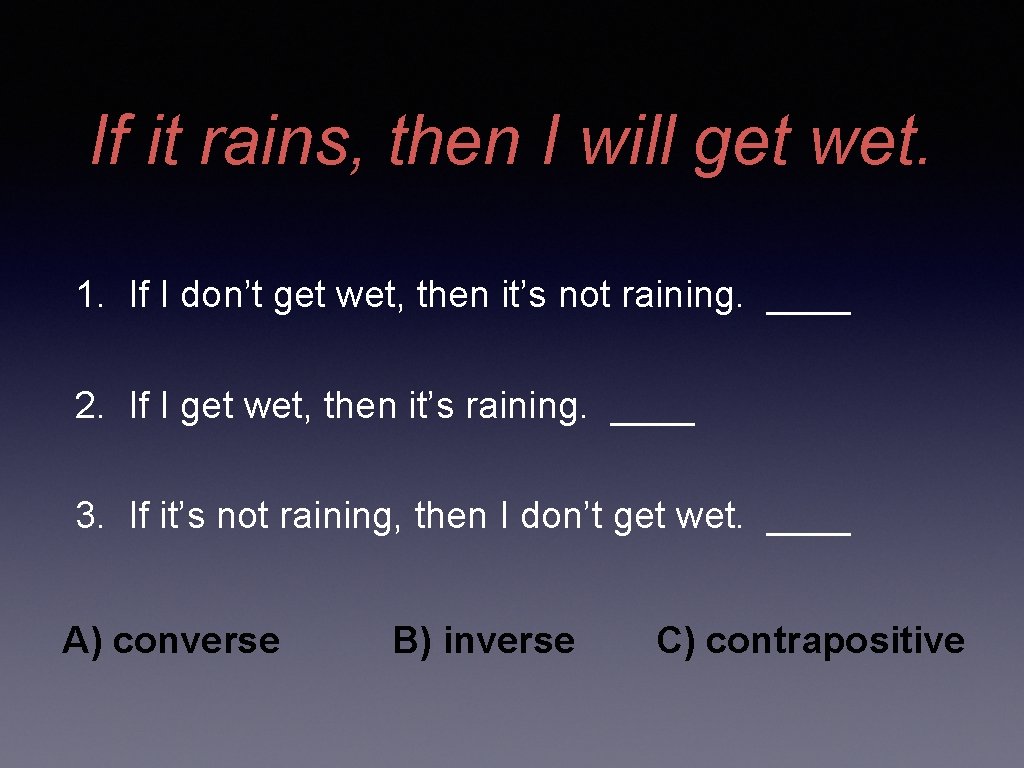 If it rains, then I will get wet.

1. If I don’t get wet, then it’s not raining. ____

2. If I get wet, then it’s raining. ____

3. If it’s not raining, then I don’t get wet. ____

A) converse B) inverse C) contrapositive